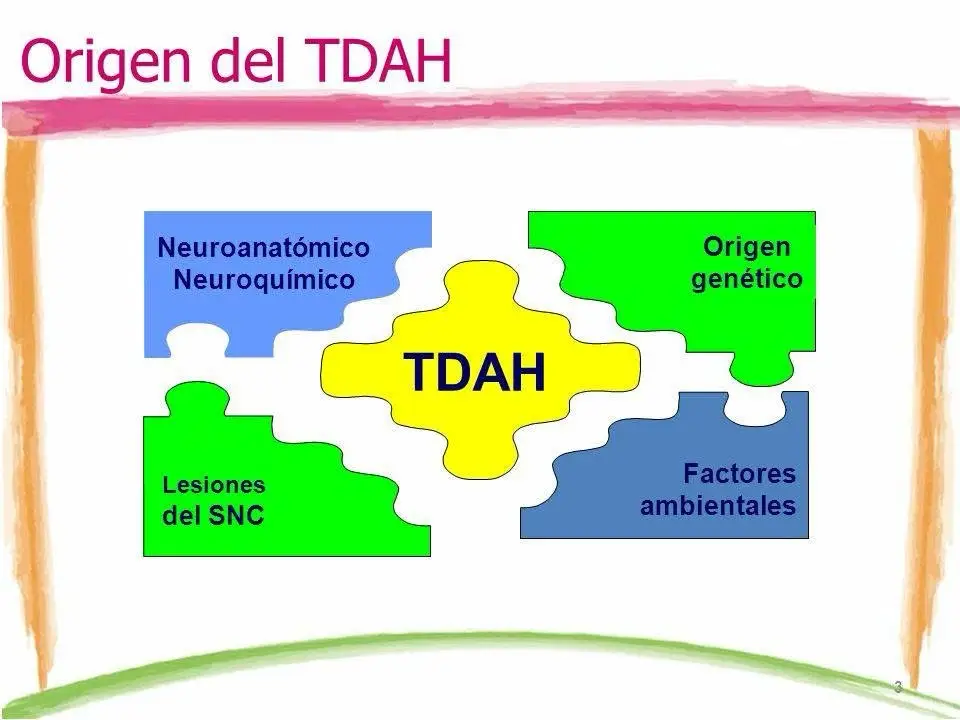 Origen del TDAH

Neuroanatómico
Neuroquímico

Origen
genético

TDAH

Lesiones
del SNC

Factores
ambientales

3